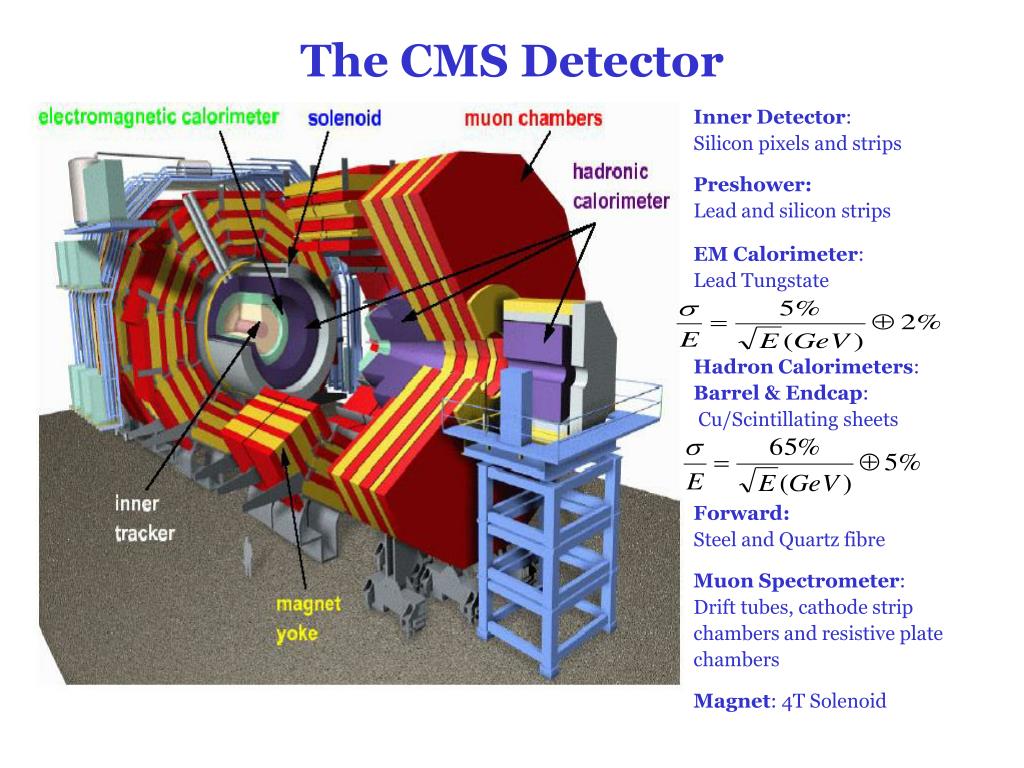 The CMS Detector

electromagnetic calorimeter

solenoid

muon chambers

hadronic calorimeter

inner tracker

magnet yoke

Inner Detector:
Silicon pixels and strips

Preshower:
Lead and silicon strips

EM Calorimeter:
Lead Tungstate

$\frac{\sigma}{E} = \frac{5\%}{\sqrt{E(GeV)}} \oplus 2\%$

Hadron Calorimeters:
Barrel & Endcap:
Cu/Scintillating sheets

$\frac{\sigma}{E} = \frac{65\%}{\sqrt{E(GeV)}} \oplus 5\%$

Forward:
Steel and Quartz fibre

Muon Spectrometer:
Drift tubes, cathode strip chambers and resistive plate chambers

Magnet: 4T Solenoid